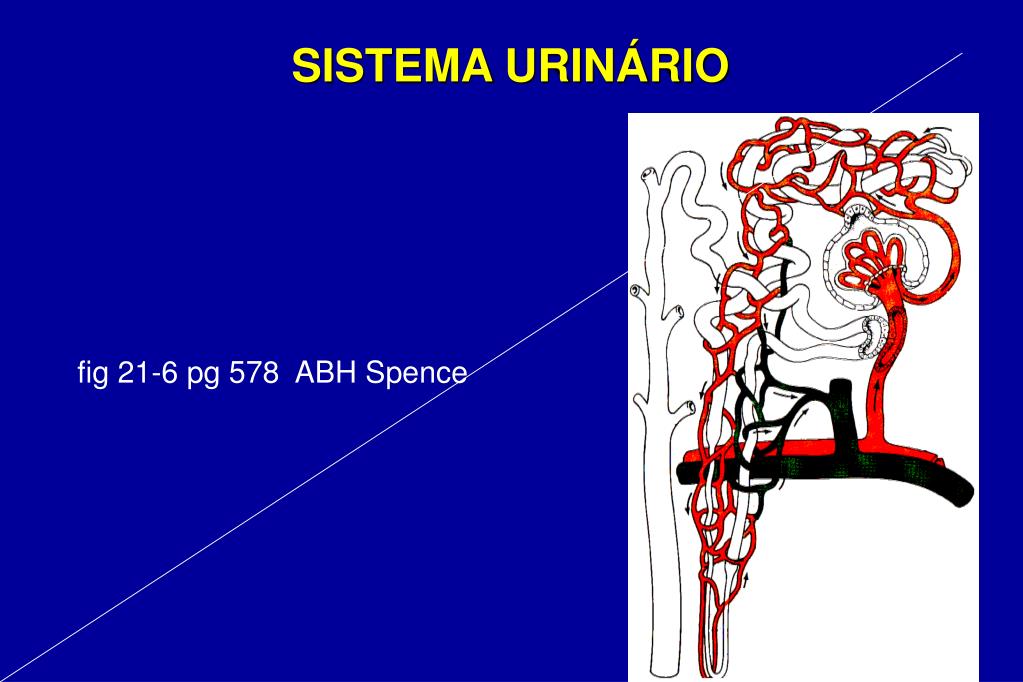 SISTEMA URINÁRIO

fig 21-6 pg 578 ABH Spence